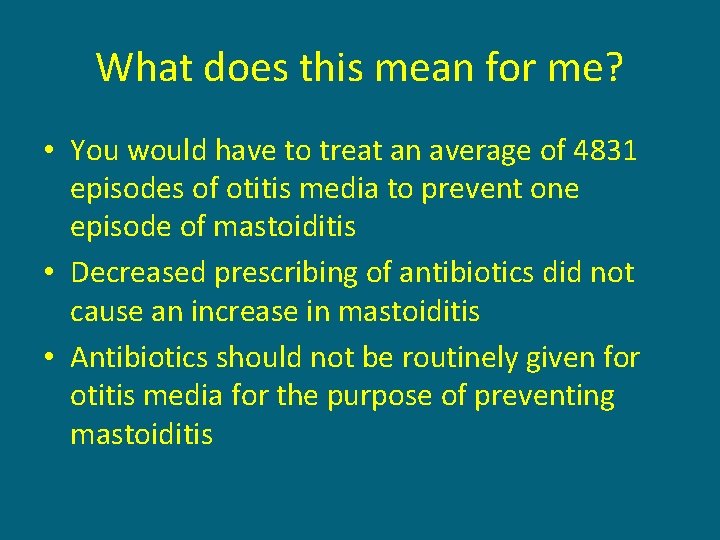 What does this mean for me?

• You would have to treat an average of 4831 episodes of otitis media to prevent one episode of mastoiditis
• Decreased prescribing of antibiotics did not cause an increase in mastoiditis
• Antibiotics should not be routinely given for otitis media for the purpose of preventing mastoiditis